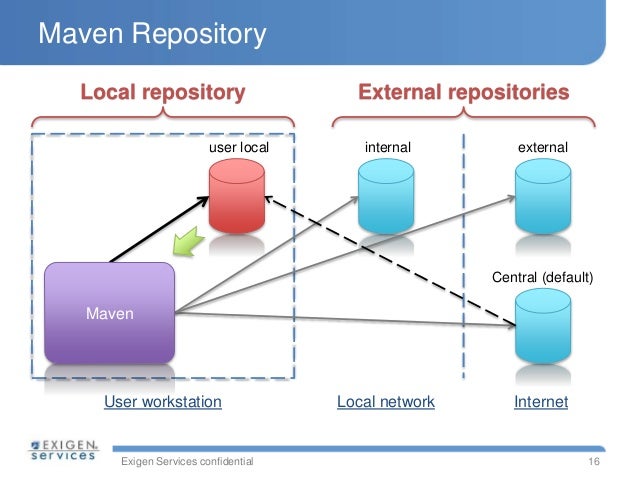 Maven Repository

Local repository

External repositories

user local

internal

external

Central (default)

Maven

User workstation

Local network

Internet

EXIGEN services

Exigen Services confidential

16